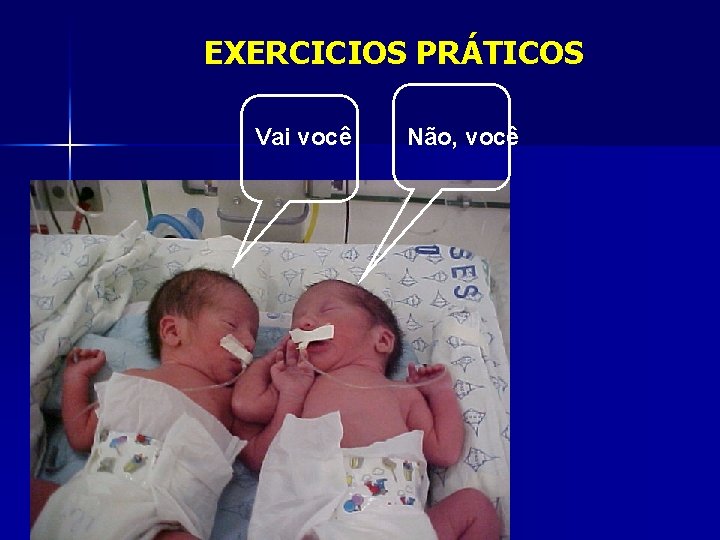 EXERCICIOS PRÁTICOS

Vai você

Não, você

SES